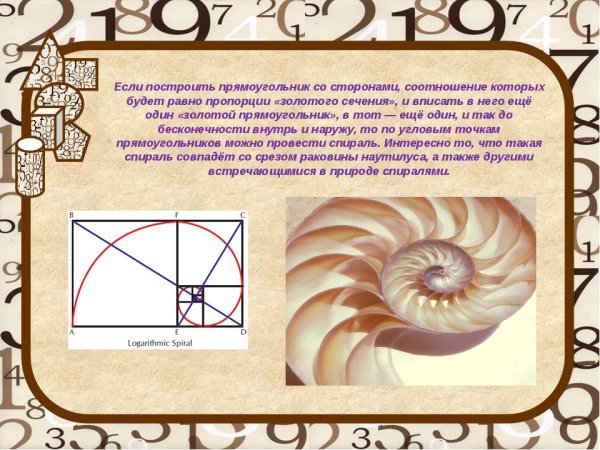 Если построить прямоугольник со сторонами, соотношение которых будет равно пропорции «золотого сечения», и вписать в него ещё один «золотой прямоугольник», в тот — ещё один, и так до бесконечности внутрь и наружу, то по угловым точкам прямоугольников можно провести спираль. Интересно то, что такая спираль совпадёт со срезом раковины наутилуса, а также другими встречающимися в природе спиралями.

B F C
A E D
Logarithmic Spiral